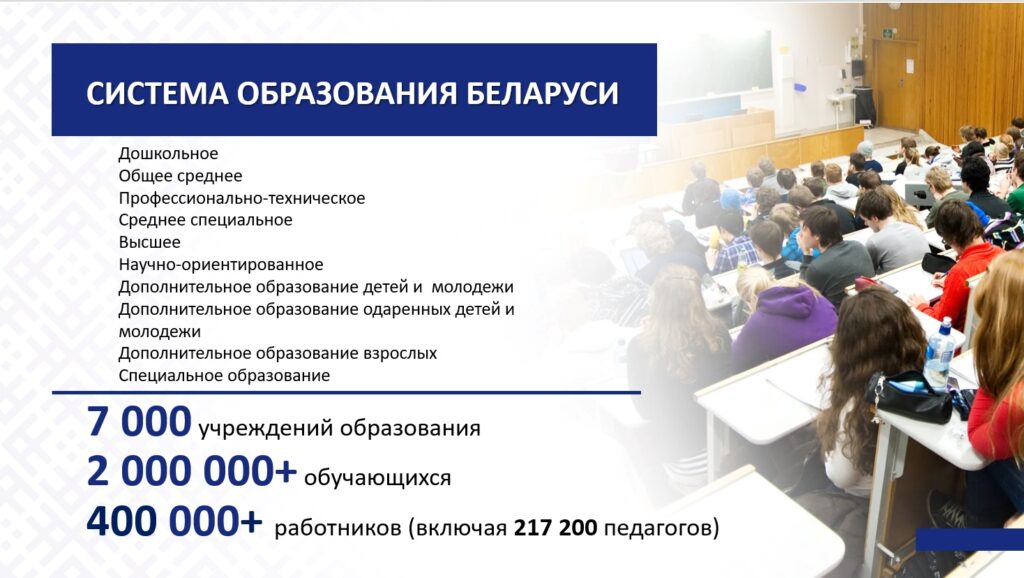 СИСТЕМА ОБРАЗОВАНИЯ БЕЛАРУСИ

Дошкольное
Общее среднее
Профессионально-техническое
Среднее специальное
Высшее
Научно-ориентированное
Дополнительное образование детей и молодежи
Дополнительное образование одаренных детей и молодежи
Дополнительное образование взрослых
Специальное образование

7 000 учреждений образования
2 000 000+ обучающихся
400 000+ работников (включая 217 200 педагогов)